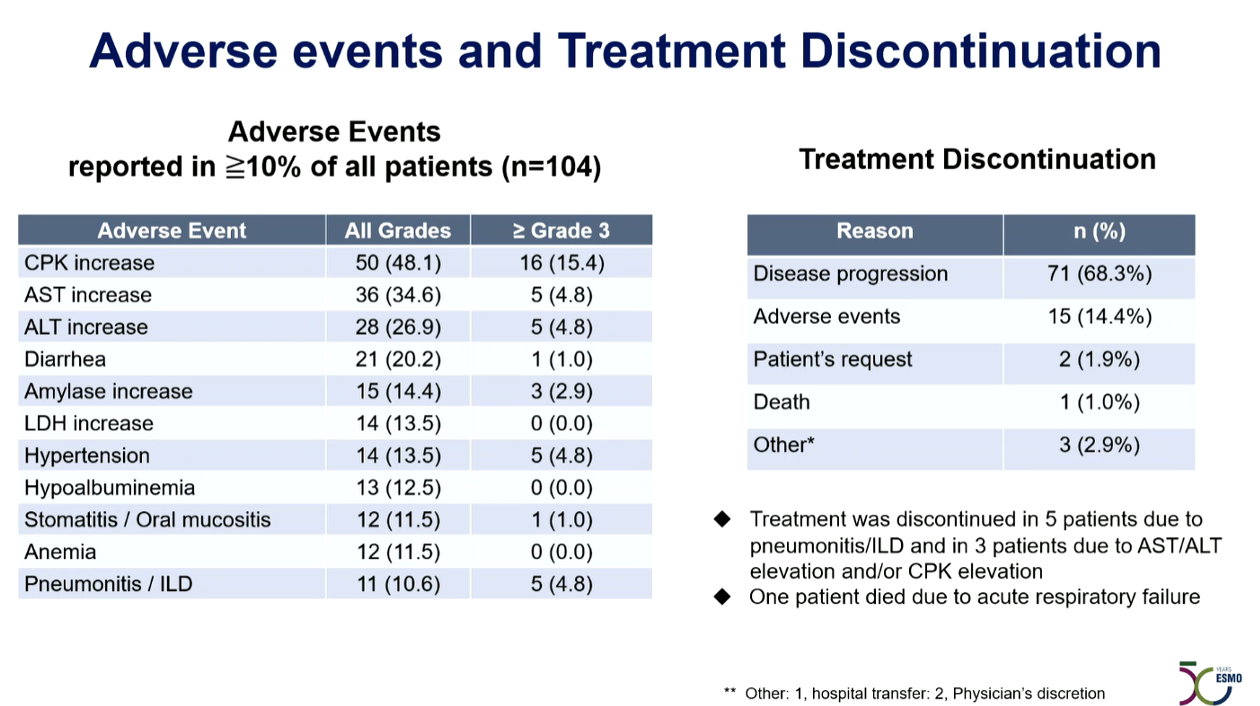 Adverse events and Treatment Discontinuation

Adverse Events
reported in ≧10% of all patients (n=104)

| Adverse Event | All Grades | ≥ Grade 3 |
|---|---|---|
| CPK increase | 50 (48.1) | 16 (15.4) |
| AST increase | 36 (34.6) | 5 (4.8) |
| ALT increase | 28 (26.9) | 5 (4.8) |
| Diarrhea | 21 (20.2) | 1 (1.0) |
| Amylase increase | 15 (14.4) | 3 (2.9) |
| LDH increase | 14 (13.5) | 0 (0.0) |
| Hypertension | 14 (13.5) | 5 (4.8) |
| Hypoalbuminemia | 13 (12.5) | 0 (0.0) |
| Stomatitis / Oral mucositis | 12 (11.5) | 1 (1.0) |
| Anemia | 12 (11.5) | 0 (0.0) |
| Pneumonitis / ILD | 11 (10.6) | 5 (4.8) |

Treatment Discontinuation

| Reason | n (%) |
|---|---|
| Disease progression | 71 (68.3%) |
| Adverse events | 15 (14.4%) |
| Patient's request | 2 (1.9%) |
| Death | 1 (1.0%) |
| Other* | 3 (2.9%) |

◆ Treatment was discontinued in 5 patients due to pneumonitis/ILD and in 3 patients due to AST/ALT elevation and/or CPK elevation
◆ One patient died due to acute respiratory failure

** Other: 1, hospital transfer: 2, Physician's discretion

50 YEARS ESMO